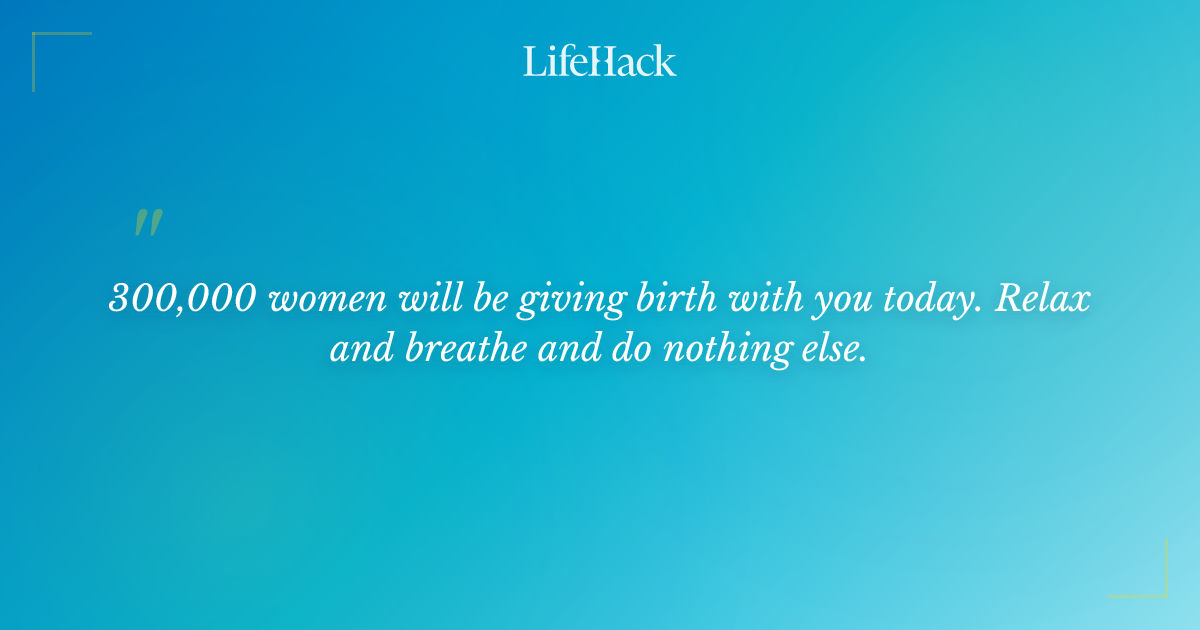 LifeHack

"

300,000 women will be giving birth with you today. Relax and breathe and do nothing else.